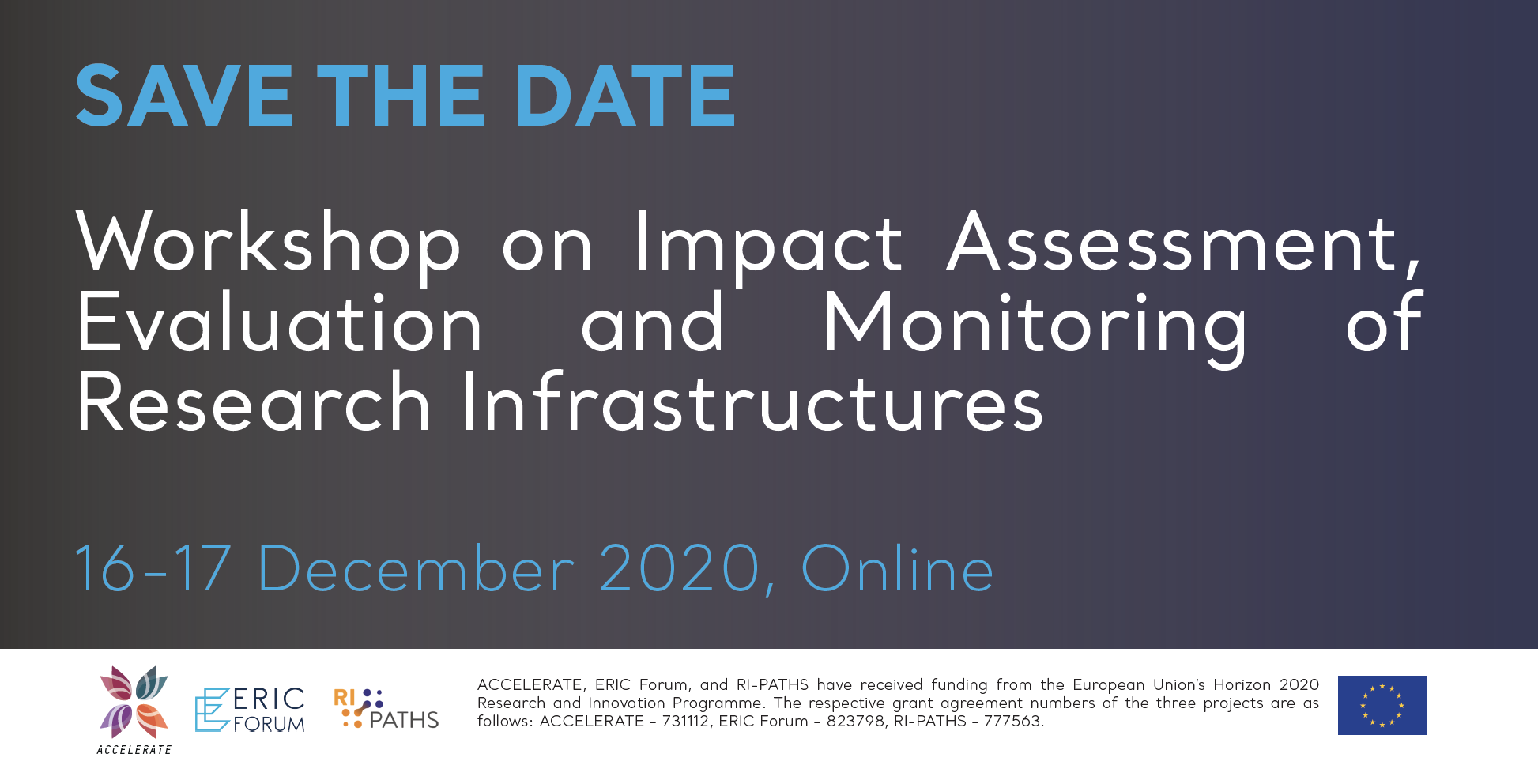 SAVE THE DATE

Workshop on Impact Assessment, Evaluation and Monitoring of Research Infrastructures

16-17 December 2020, Online

ACCELERATE

ERIC FORUM

RI PATHS

ACCELERATE, ERIC Forum, and RI-PATHS have received funding from the European Union's Horizon 2020 Research and Innovation Programme. The respective grant agreement numbers of the three projects are as follows: ACCELERATE - 731112, ERIC Forum - 823798, RI-PATHS - 777563.